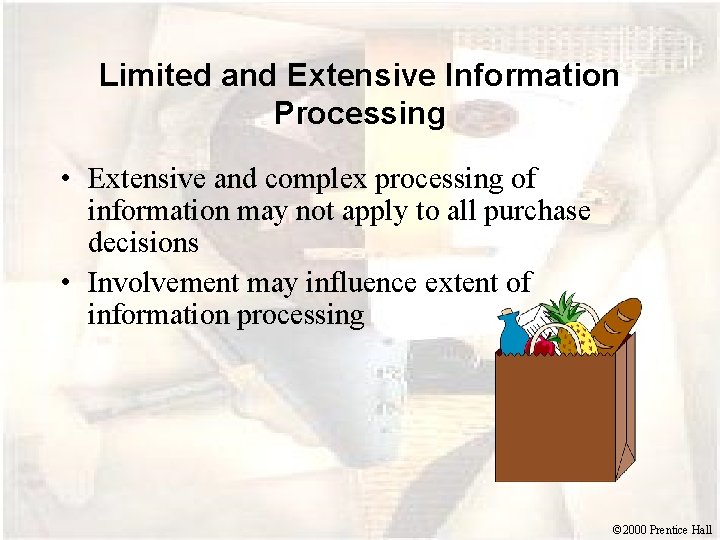 Limited and Extensive Information Processing

• Extensive and complex processing of information may not apply to all purchase decisions

• Involvement may influence extent of information processing

©2000 Prentice Hall